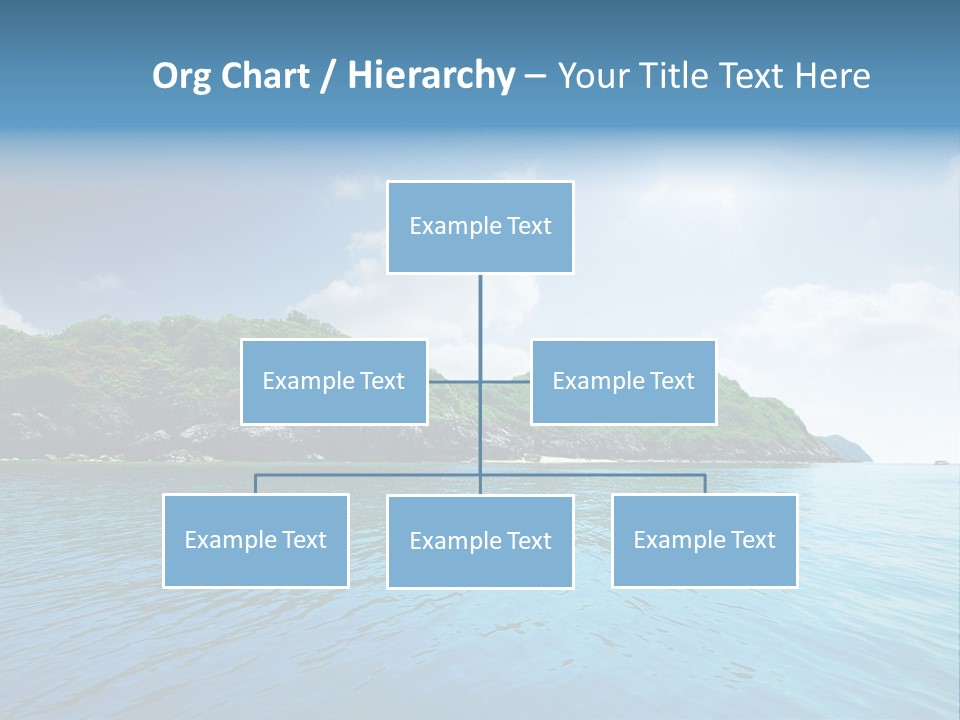 Org Chart / Hierarchy – Your Title Text Here

Example Text

Example Text

Example Text

Example Text

Example Text

Example Text